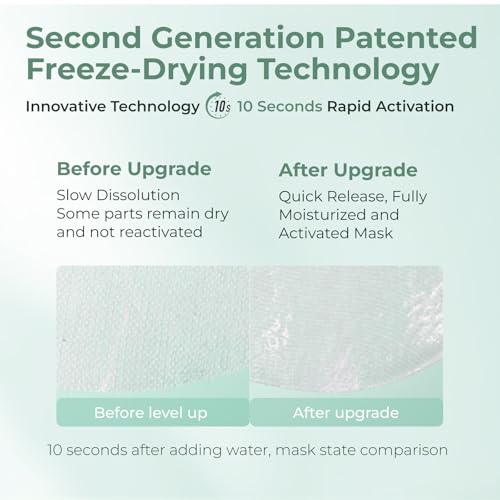 Second Generation Patented Freeze-Drying Technology

Innovative Technology 10s 10 Seconds Rapid Activation

Before Upgrade
Slow Dissolution
Some parts remain dry and not reactivated

After Upgrade
Quick Release, Fully Moisturized and Activated Mask

Before level up

After upgrade

10 seconds after adding water, mask state comparison